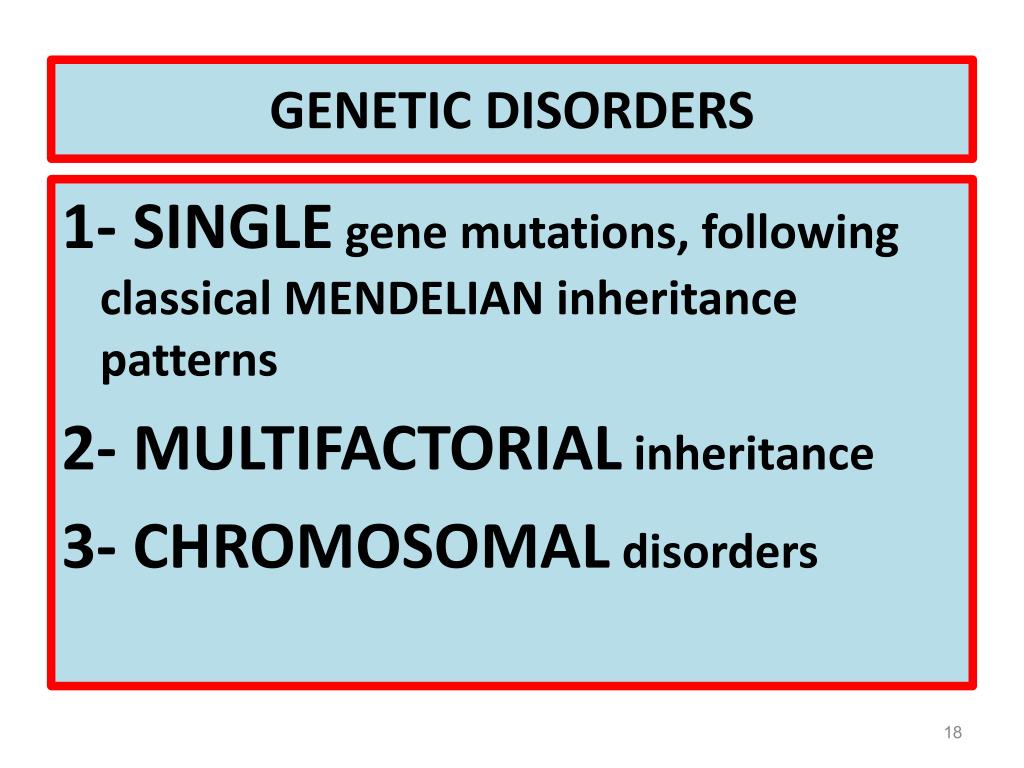 GENETIC DISORDERS

1- SINGLE gene mutations, following classical MENDELIAN inheritance patterns

2- MULTIFACTORIAL inheritance

3- CHROMOSOMAL disorders

18